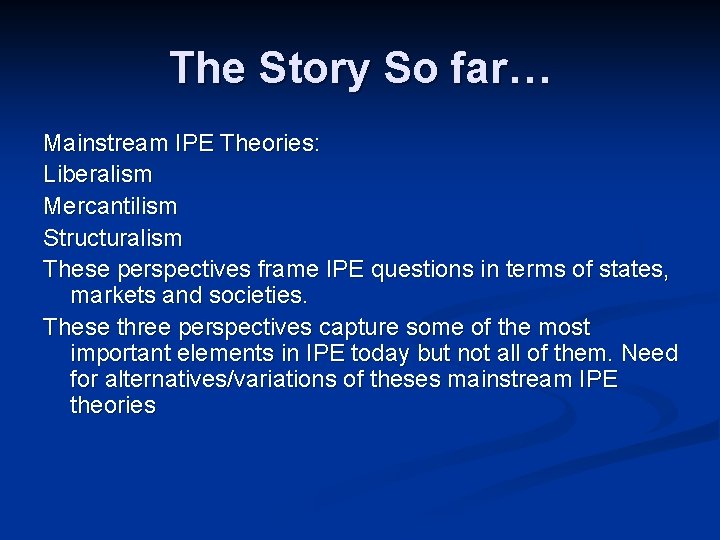 The Story So far…

Mainstream IPE Theories:

Liberalism

Mercantilism

Structuralism

These perspectives frame IPE questions in terms of states, markets and societies.

These three perspectives capture some of the most important elements in IPE today but not all of them. Need for alternatives/variations of theses mainstream IPE theories